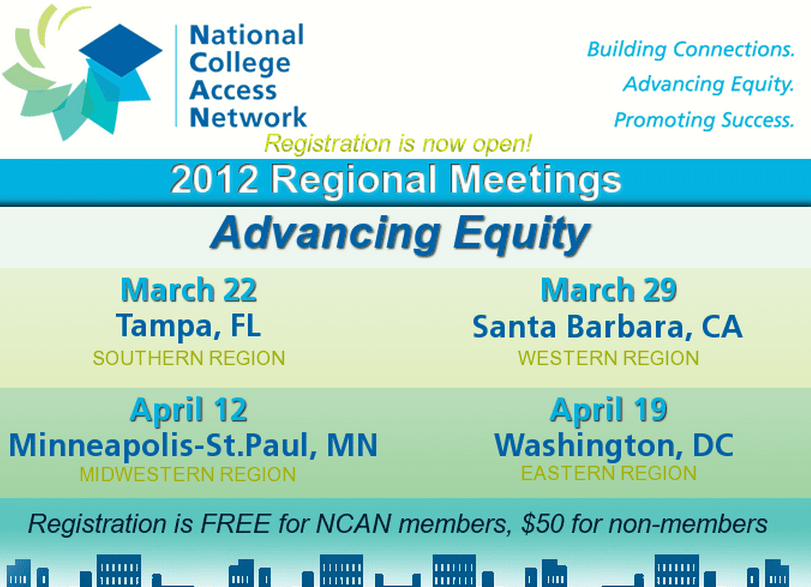 National College Access Network

Building Connections.
Advancing Equity.
Promoting Success.

Registration is now open!

2012 Regional Meetings

Advancing Equity

March 22
Tampa, FL
SOUTHERN REGION

March 29
Santa Barbara, CA
WESTERN REGION

April 12
Minneapolis-St.Paul, MN
MIDWESTERN REGION

April 19
Washington, DC
EASTERN REGION

Registration is FREE for NCAN members, $50 for non-members